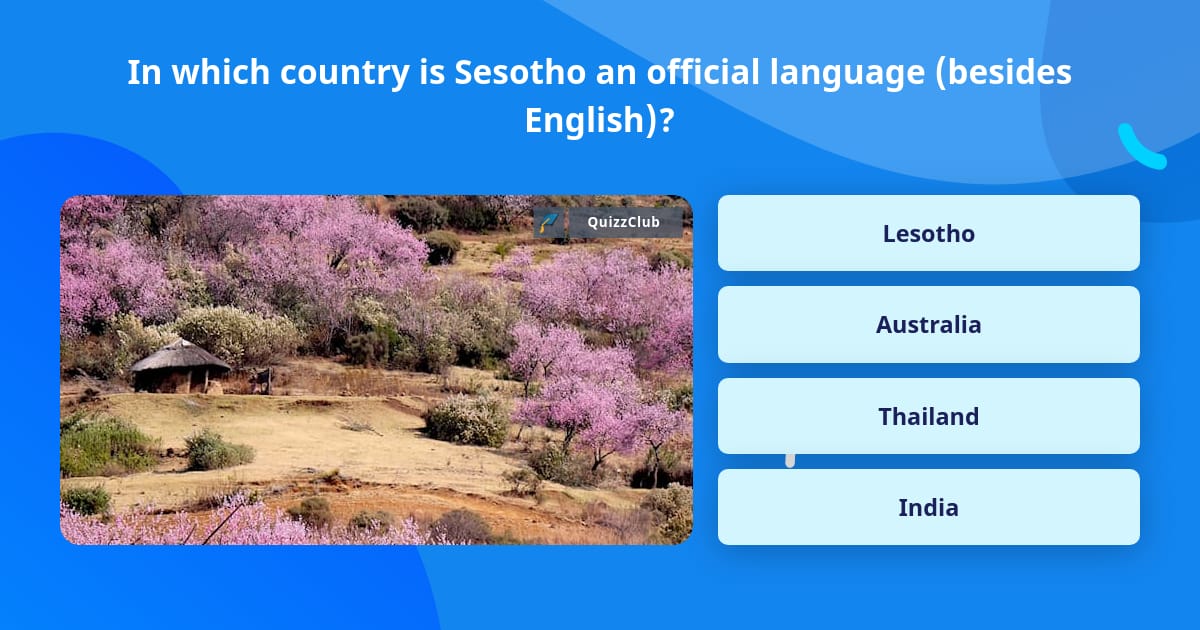 In which country is Sesotho an official language (besides English)?

QuizzClub

Lesotho

Australia

Thailand

India